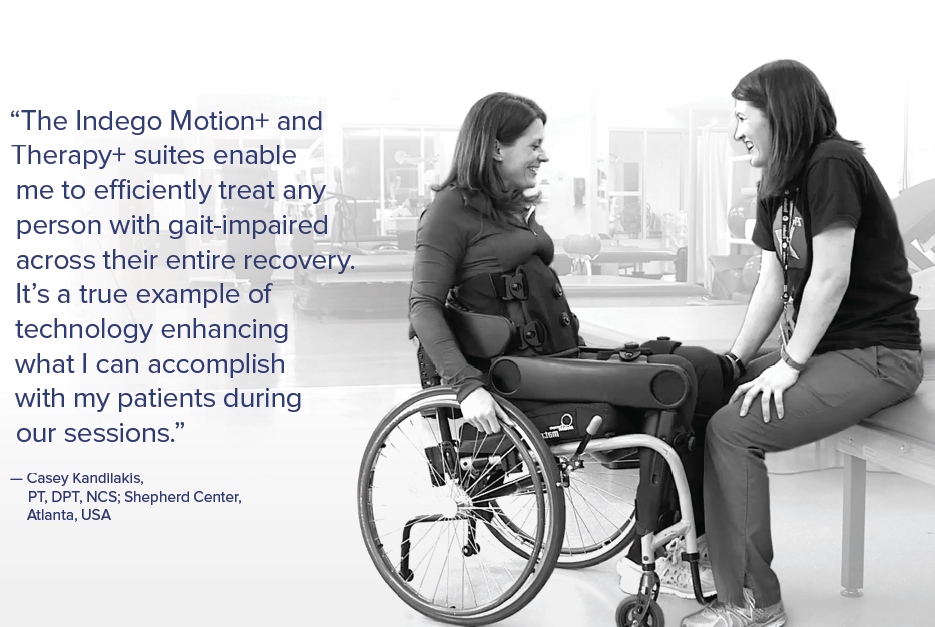 “The Indego Motion+ and Therapy+ suites enable me to efficiently treat any person with gait-impaired across their entire recovery. It’s a true example of technology enhancing what I can accomplish with my patients during our sessions.”

— Casey Kandilakis, PT, DPT, NCS; Shepherd Center, Atlanta, USA